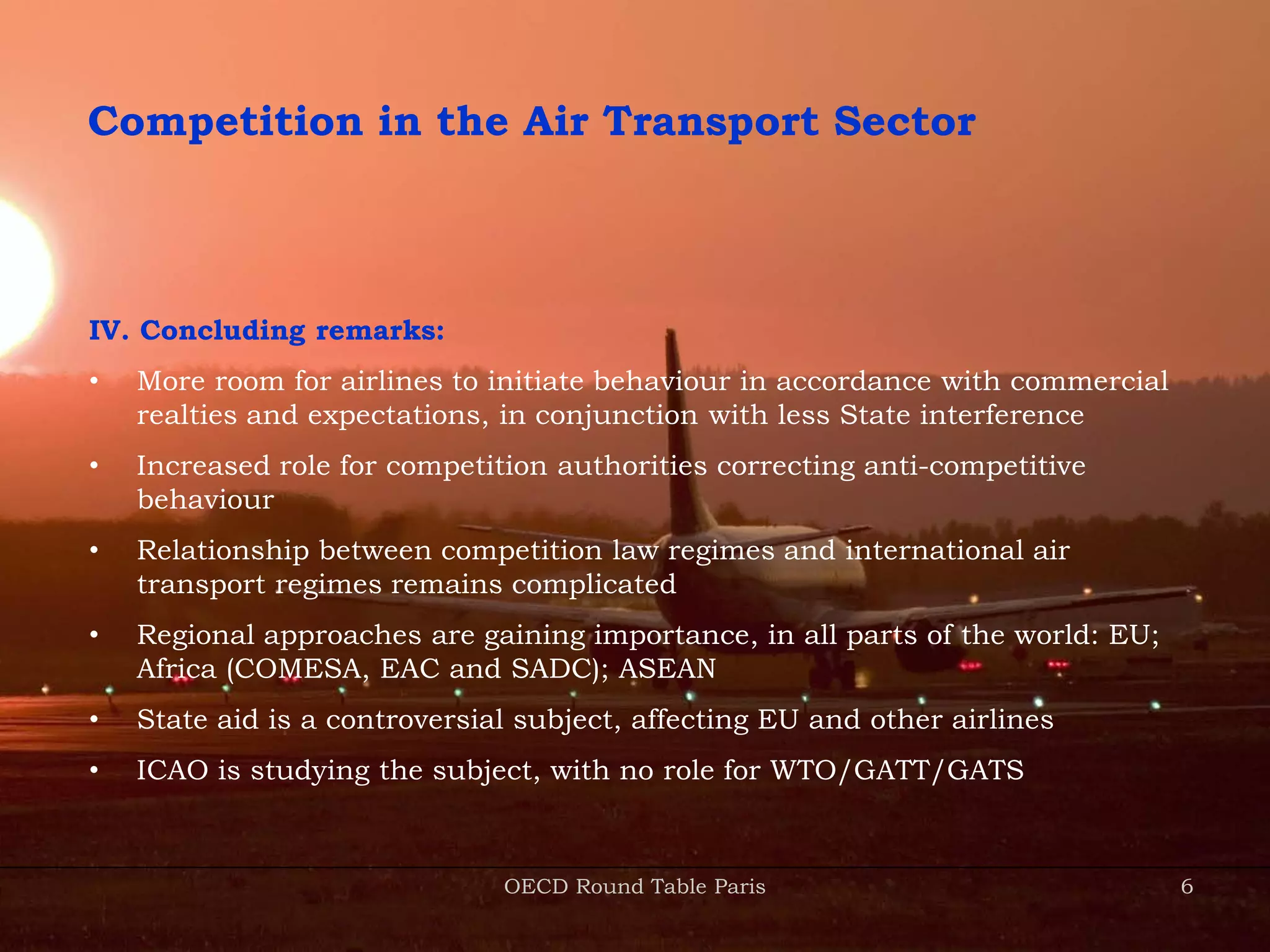 Competition in the Air Transport Sector

IV. Concluding remarks:

• More room for airlines to initiate behaviour in accordance with commercial realties and expectations, in conjunction with less State interference

• Increased role for competition authorities correcting anti-competitive behaviour

• Relationship between competition law regimes and international air transport regimes remains complicated

• Regional approaches are gaining importance, in all parts of the world: EU; Africa (COMESA, EAC and SADC); ASEAN

• State aid is a controversial subject, affecting EU and other airlines

• ICAO is studying the subject, with no role for WTO/GATT/GATS

OECD Round Table Paris

6